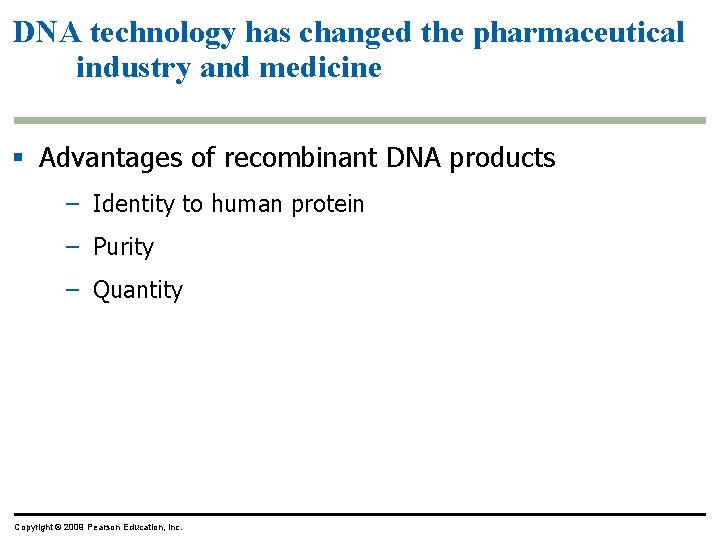 DNA technology has changed the pharmaceutical industry and medicine

▪ Advantages of recombinant DNA products

– Identity to human protein

– Purity

– Quantity

Copyright © 2009 Pearson Education, Inc.